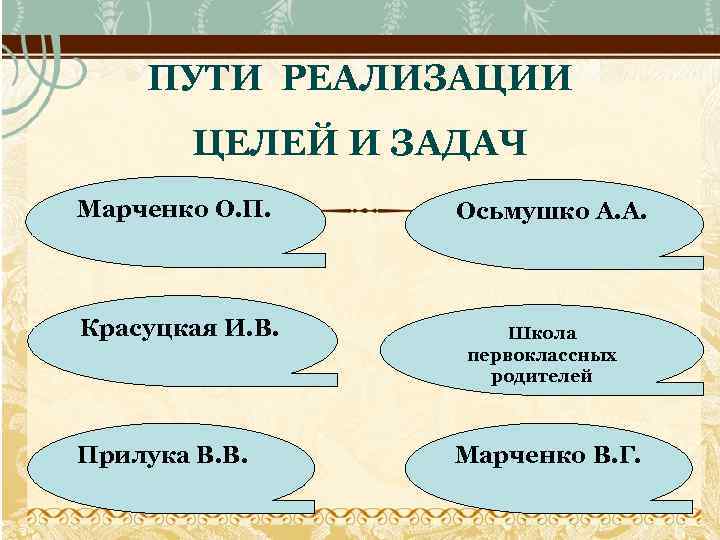 ПУТИ РЕАЛИЗАЦИИ ЦЕЛЕЙ И ЗАДАЧ

Марченко О.П.

Осьмушко А.А.

Красуцкая И.В.

Школа первоклассных родителей

Прилука В.В.

Марченко В.Г.